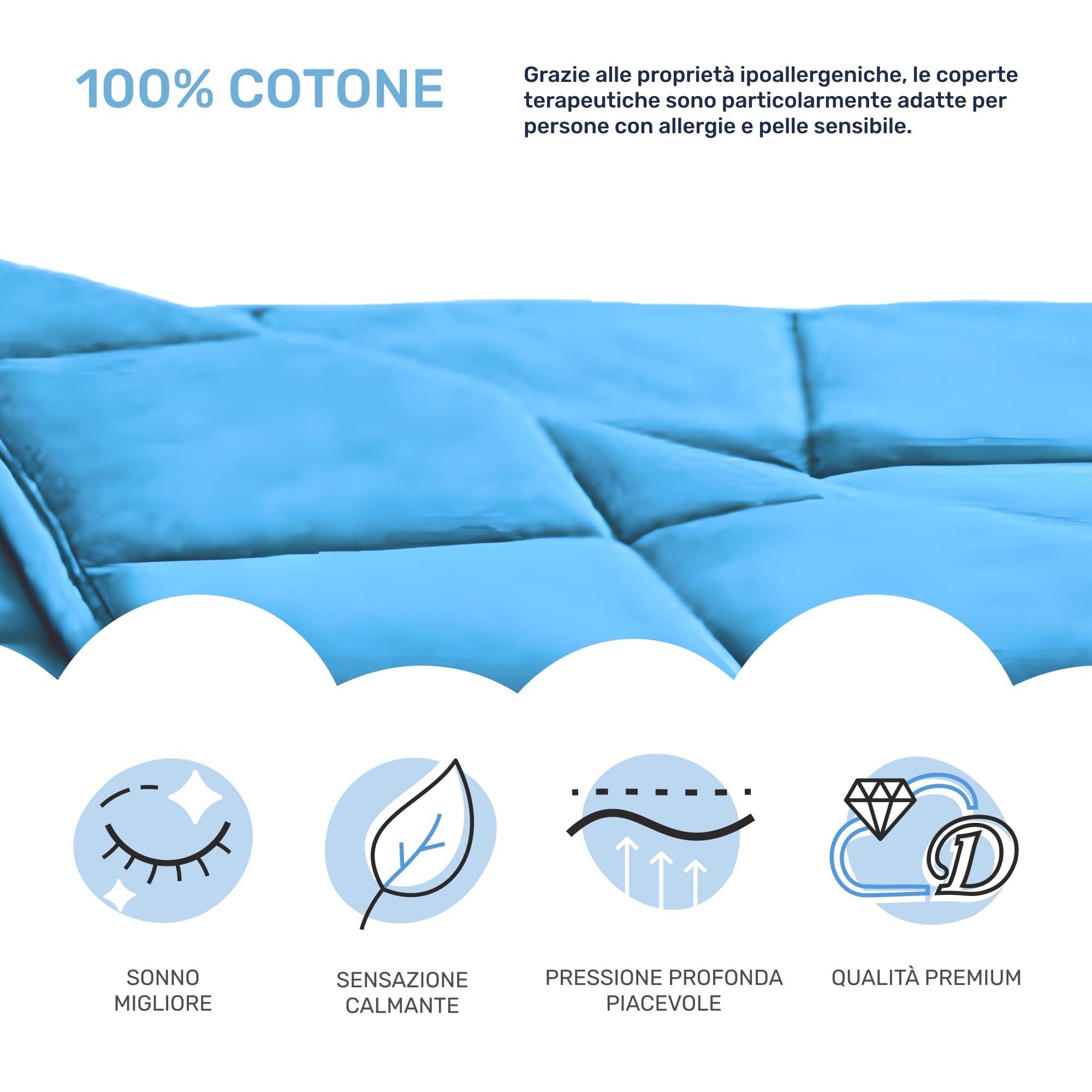 100% COTONE

Grazie alle proprietà ipoallergeniche, le coperte terapeutiche sono particolarmente adatte per persone con allergie e pelle sensibile.

SONNO MIGLIORE

SENSAZIONE CALMANTE

PRESSIONE PROFONDA PIACEVOLE

QUALITÀ PREMIUM